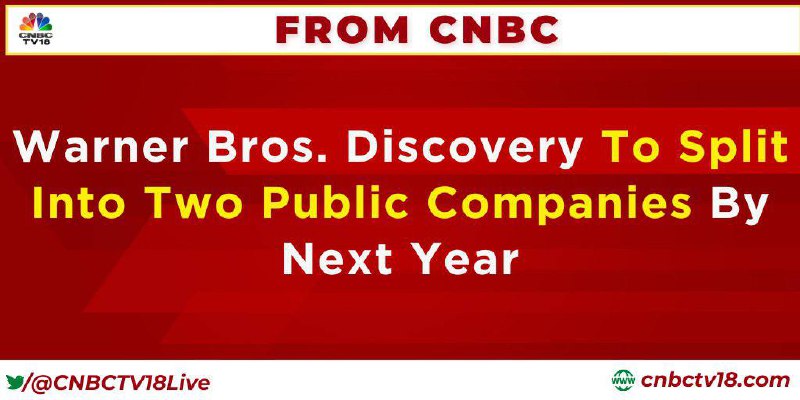 CNBC TV18

FROM CNBC

Warner Bros. Discovery To Split Into Two Public Companies By Next Year

/@CNBCTV18Live

www cnbctv18.com